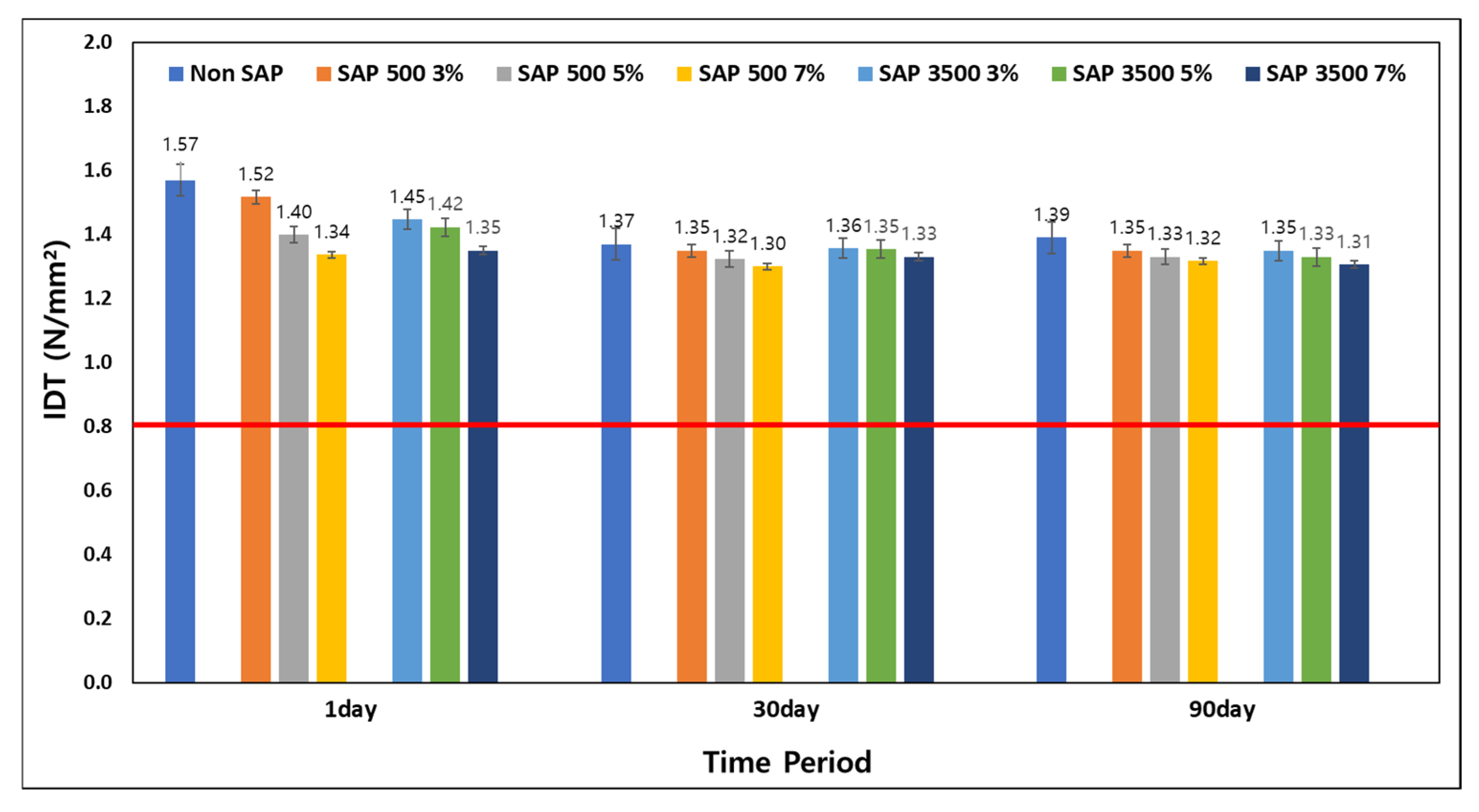 IDT (N/mm²)

2.0
1.8
1.6
1.4
1.2
1.0
0.8
0.6
0.4
0.2
0.0

Non SAP
SAP 500 3%
SAP 500 5%
SAP 500 7%
SAP 3500 3%
SAP 3500 5%
SAP 3500 7%

1.57
1.52
1.40
1.34
1.45
1.42
1.35

1.37
1.35
1.32
1.30
1.36
1.35
1.33

1.39
1.35
1.33
1.32
1.35
1.33
1.31

1day
30day
90day

Time Period